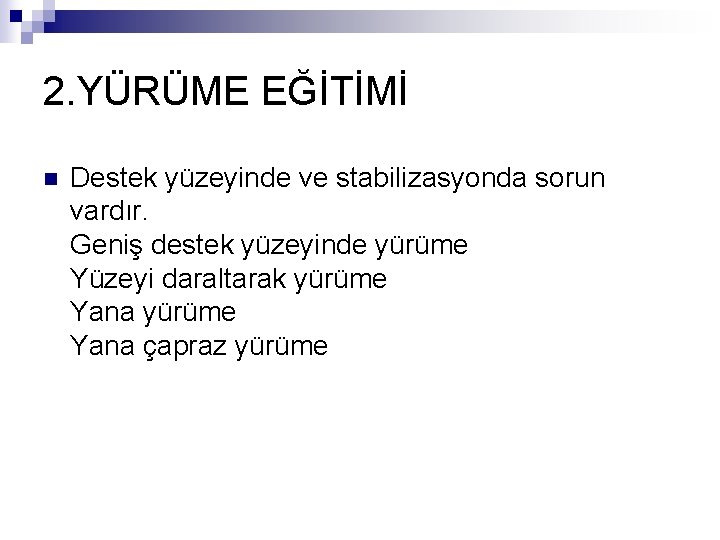 2.YÜRÜME EĞİTİMİ

Destek yüzeyinde ve stabilizasyonda sorun vardır.
Geniş destek yüzeyinde yürüme
Yüzeyi daraltarak yürüme
Yana yürüme
Yana çapraz yürüme